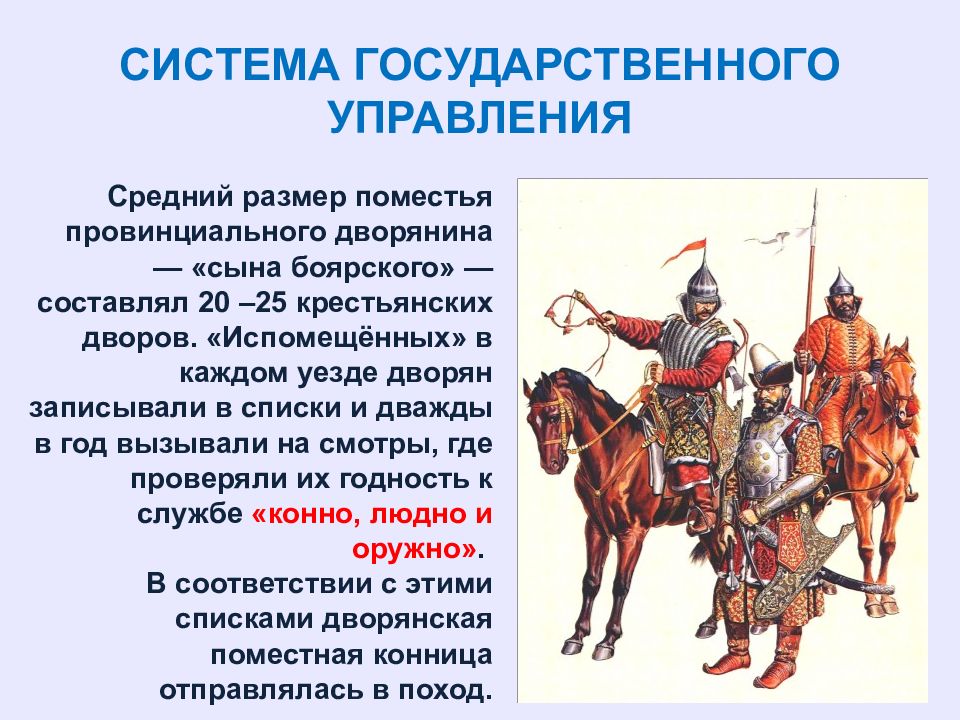 СИСТЕМА ГОСУДАРСТВЕННОГО УПРАВЛЕНИЯ

Средний размер поместья провинциального дворянина — «сына боярского» — составлял 20 –25 крестьянских дворов. «Испомещённых» в каждом уезде дворян записывали в списки и дважды в год вызывали на смотры, где проверяли их годность к службе «конно, людно и оружно».
В соответствии с этими списками дворянская поместная конница отправлялась в поход.